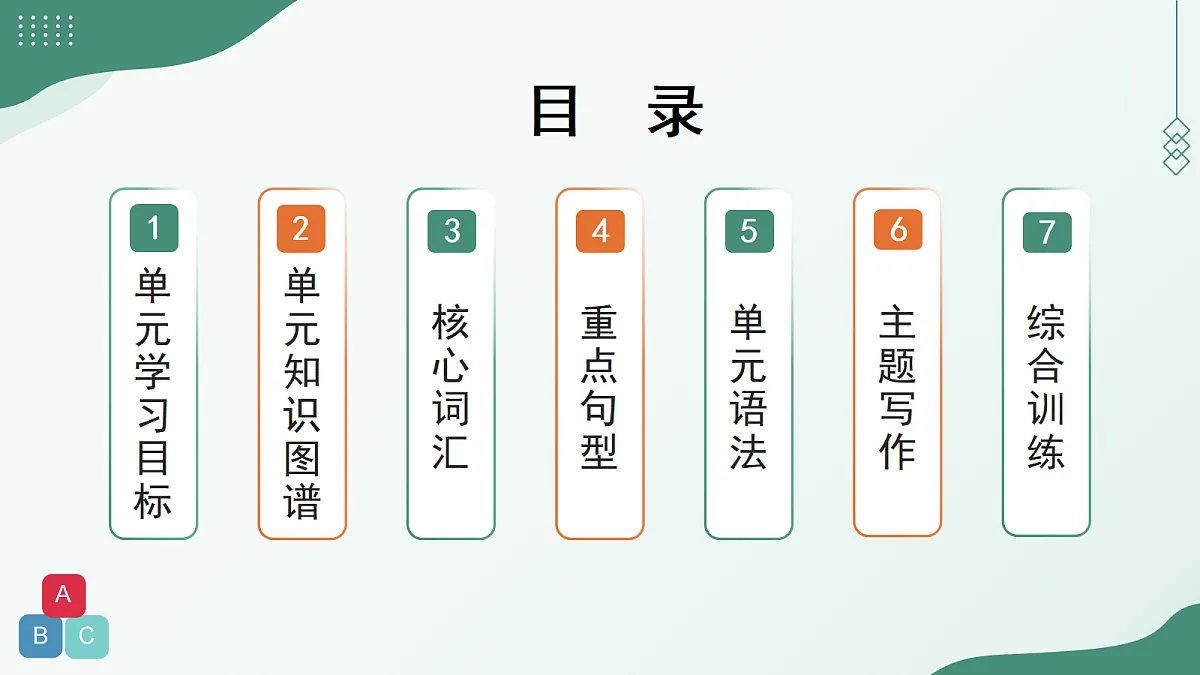 目　录

1
单元学习目标

2
单元知识图谱

3
核心词汇

4
重点句型

5
单元语法

6
主题写作

7
综合训练

A
B
C